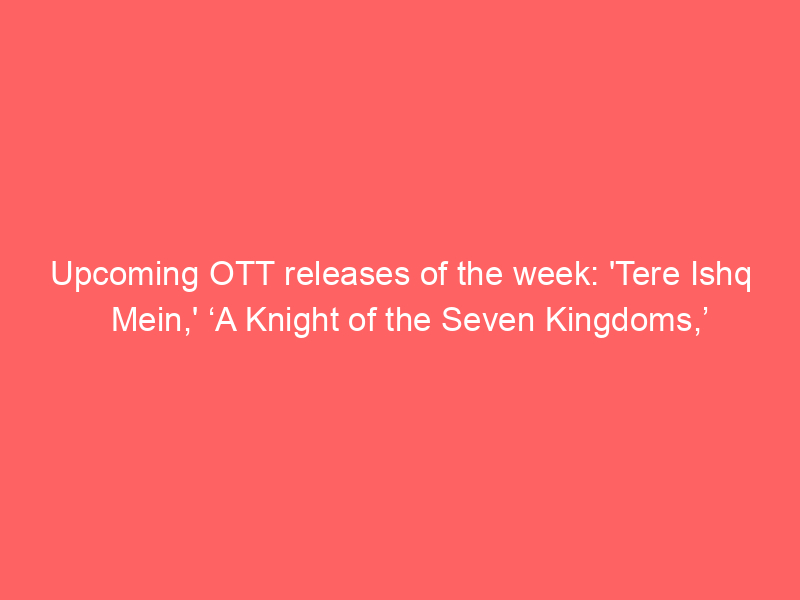 Upcoming OTT releases of the week: 'Tere Ishq Mein,' ‘A Knight of the Seven Kingdoms,’